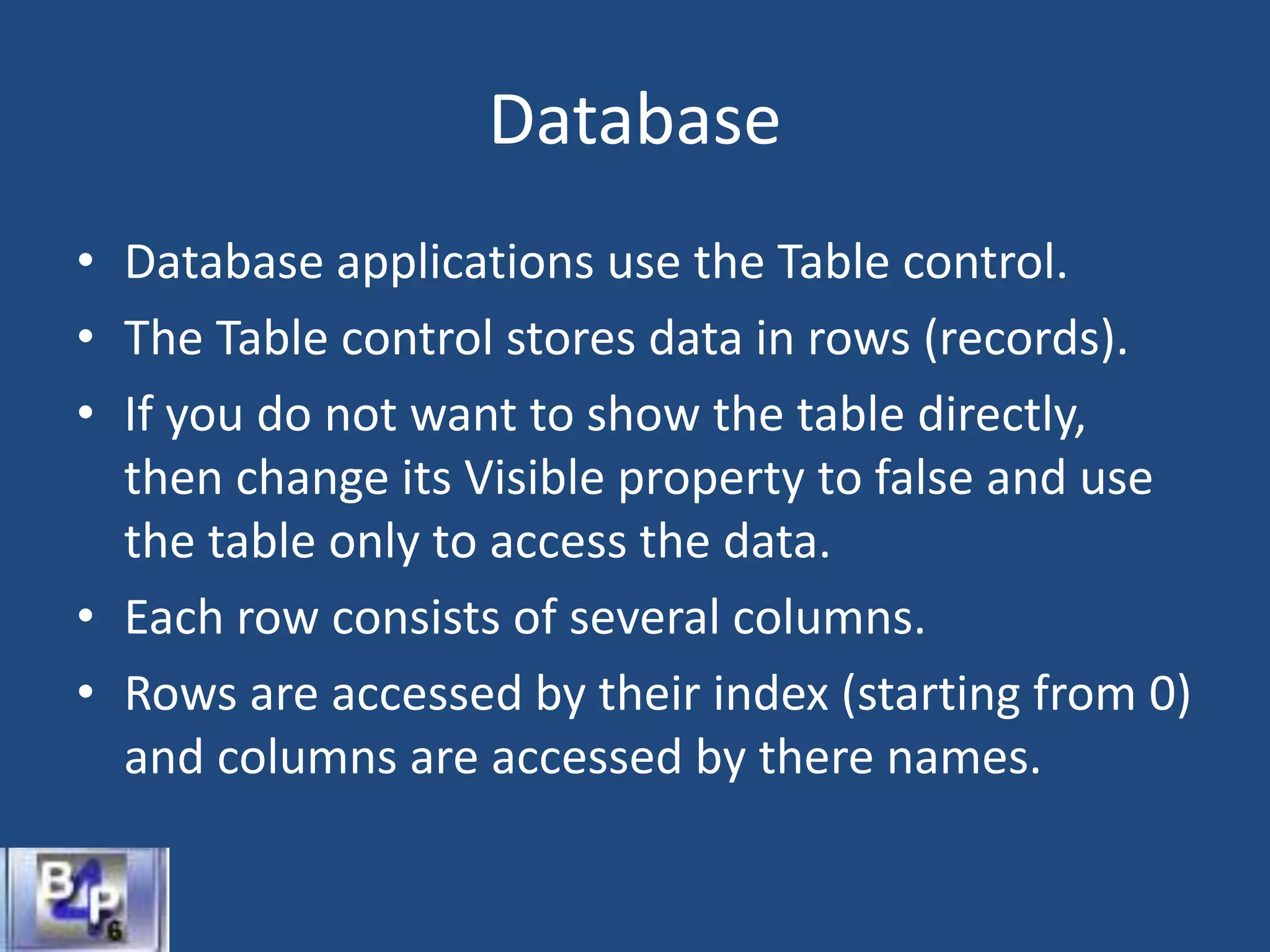 Database

• Database applications use the Table control.
• The Table control stores data in rows (records).
• If you do not want to show the table directly, then change its Visible property to false and use the table only to access the data.
• Each row consists of several columns.
• Rows are accessed by their index (starting from 0) and columns are accessed by there names.

B4P 6